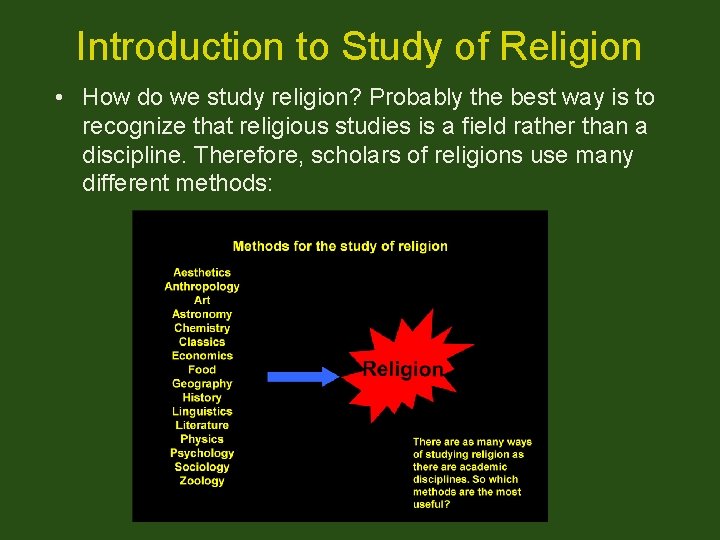 Introduction to Study of Religion

• How do we study religion? Probably the best way is to recognize that religious studies is a field rather than a discipline. Therefore, scholars of religions use many different methods:

Methods for the study of religion

Aesthetics
Anthropology
Art
Astronomy
Chemistry
Classics
Economics
Food
Geography
History
Linguistics
Literature
Physics
Psychology
Sociology
Zoology

Religion

There are as many ways of studying religion as there are academic disciplines. So which methods are the most useful?